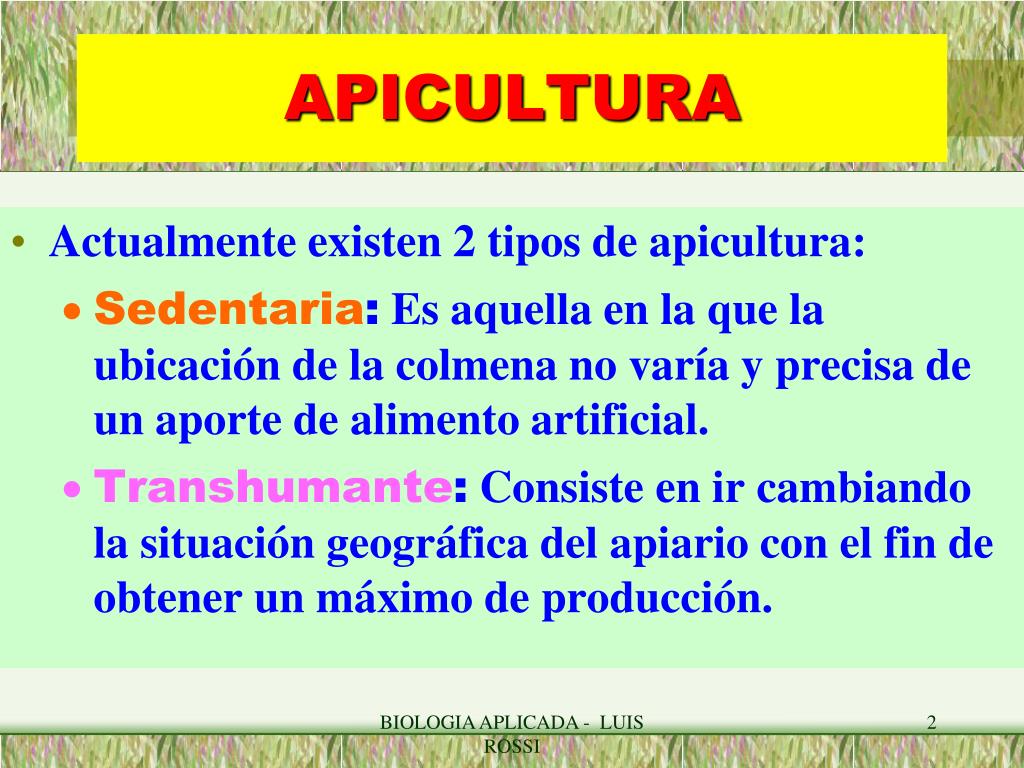 APICULTURA

• Actualmente existen 2 tipos de apicultura:

• Sedentaria: Es aquella en la que la ubicación de la colmena no varía y precisa de un aporte de alimento artificial.

• Transhumante: Consiste en ir cambiando la situación geográfica del apiario con el fin de obtener un máximo de producción.

BIOLOGIA APLICADA - LUIS ROSSI

2